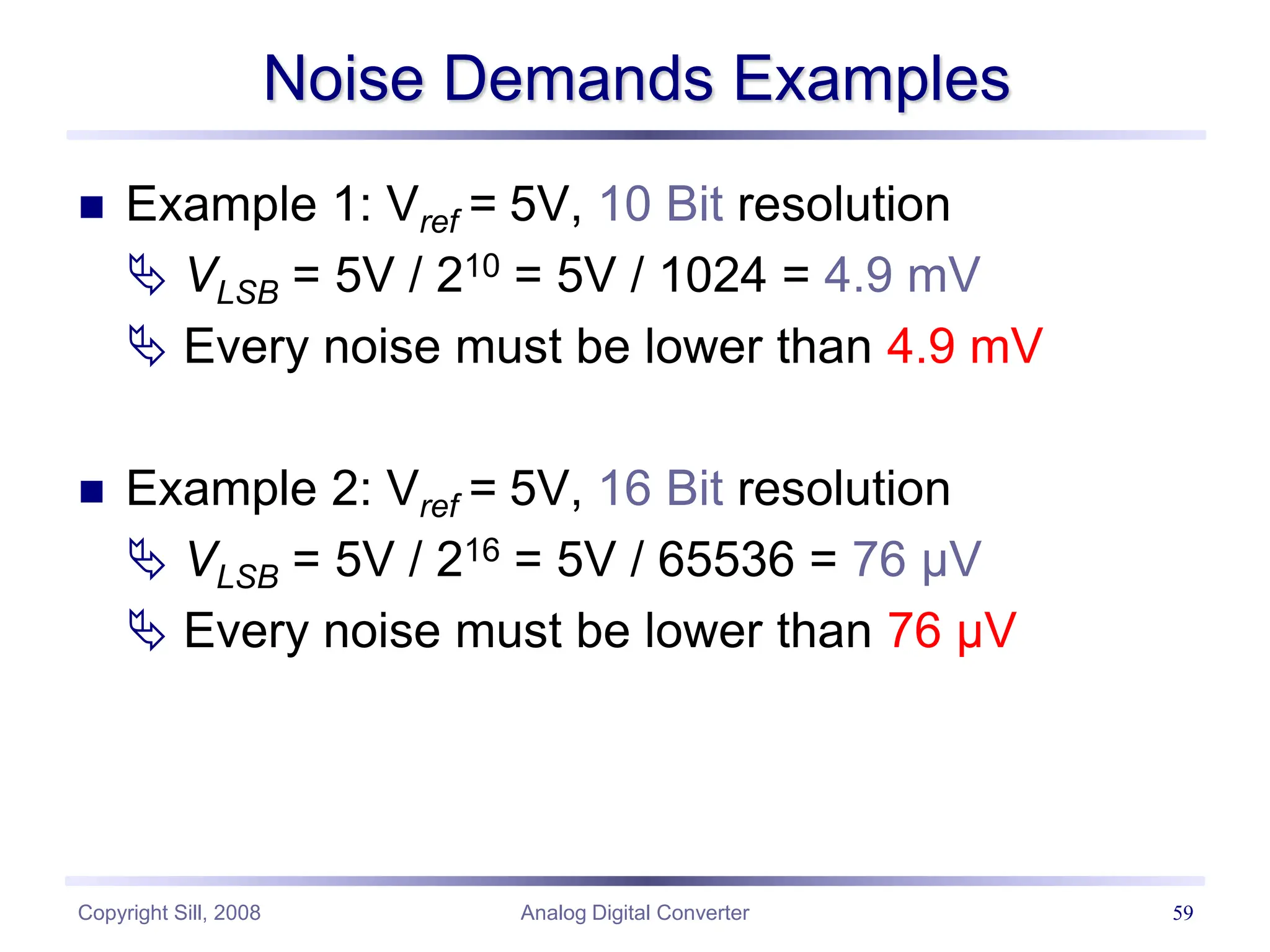 Noise Demands Examples

Example 1: $V_{ref}$ = 5V, 10 Bit resolution

$V_{LSB}$ = 5V / $2^{10}$ = 5V / 1024 = 4.9 mV

Every noise must be lower than 4.9 mV

Example 2: $V_{ref}$ = 5V, 16 Bit resolution

$V_{LSB}$ = 5V / $2^{16}$ = 5V / 65536 = 76 µV

Every noise must be lower than 76 µV

Copyright Sill, 2008

Analog Digital Converter

59